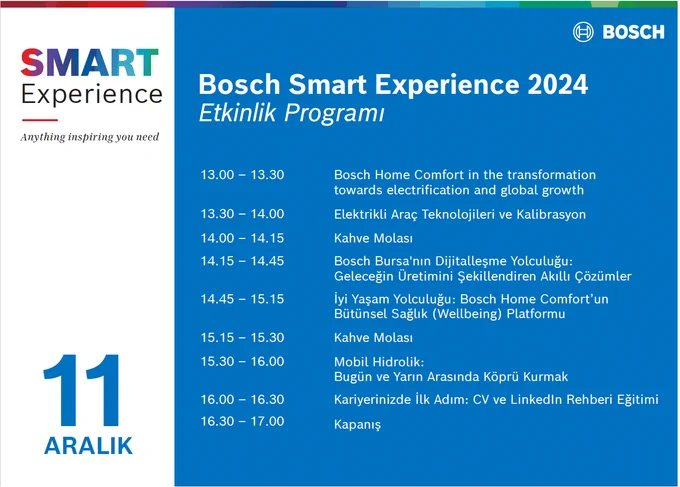 SMART
Experience

Anything inspiring you need

11
ARALIK

BOSCH

Bosch Smart Experience 2024
Etkinlik Programı

| | |
|---|---|
| 13.00 – 13.30 | Bosch Home Comfort in the transformation towards electrification and global growth |
| 13.30 – 14.00 | Elektrikli Araç Teknolojileri ve Kalibrasyon |
| 14.00 – 14.15 | Kahve Molası |
| 14.15 – 14.45 | Bosch Bursa'nın Dijitalleşme Yolculuğu: Geleceğin Üretimini Şekillendiren Akıllı Çözümler |
| 14.45 – 15.15 | İyi Yaşam Yolculuğu: Bosch Home Comfort'un Bütünsel Sağlık (Wellbeing) Platformu |
| 15.15 – 15.30 | Kahve Molası |
| 15.30 – 16.00 | Mobil Hidrolik: Bugün ve Yarın Arasında Köprü Kurmak |
| 16.00 – 16.30 | Kariyerinizde İlk Adım: CV ve LinkedIn Rehberi Eğitimi |
| 16.30 – 17.00 | Kapanış |